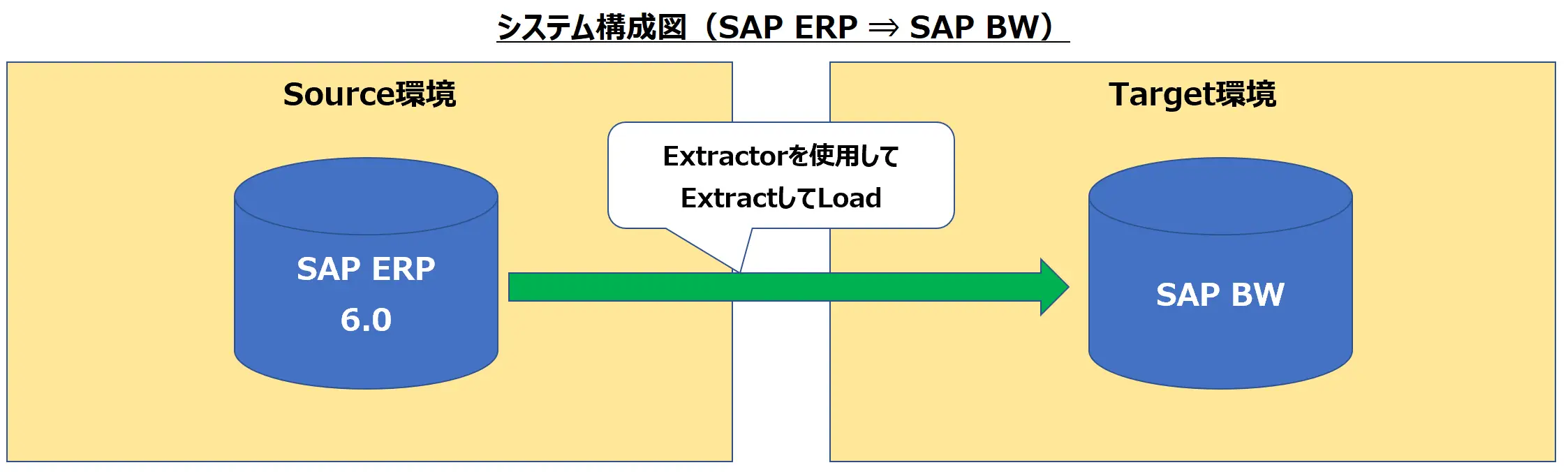 システム構成図（SAP ERP ⇒ SAP BW）

Source環境

SAP ERP
6.0

Extractorを使用して
ExtractしてLoad

Target環境

SAP BW